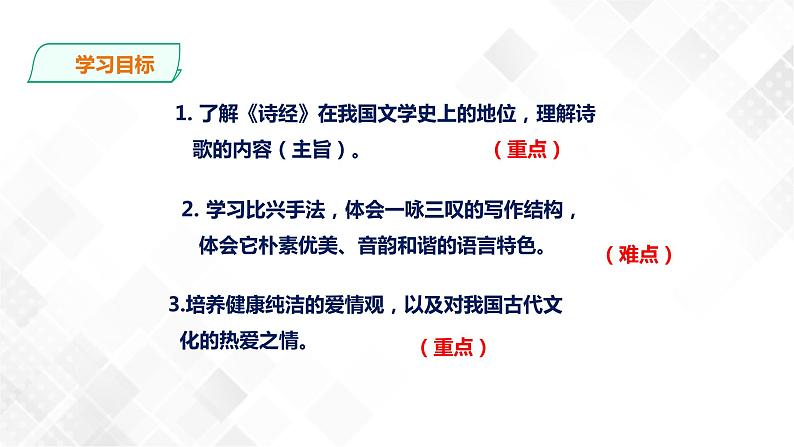 学习目标

1. 了解《诗经》在我国文学史上的地位，理解诗歌的内容（主旨）。 （重点）

2. 学习比兴手法，体会一咏三叹的写作结构，体会它朴素优美、音韵和谐的语言特色。 （难点）

3.培养健康纯洁的爱情观，以及对我国古代文化的热爱之情。 （重点）